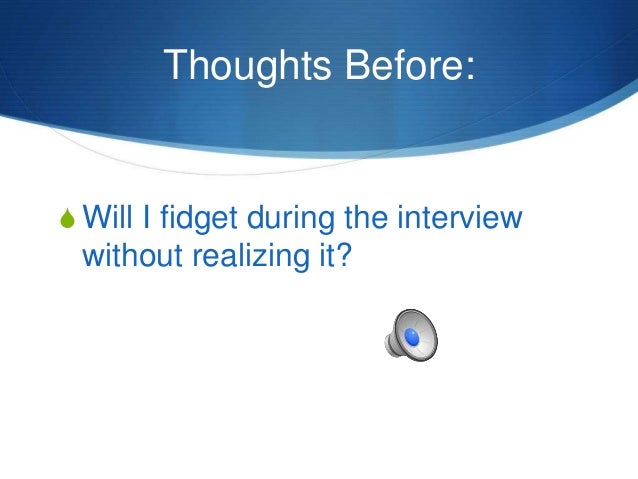 Thoughts Before:

Will I fidget during the interview without realizing it?